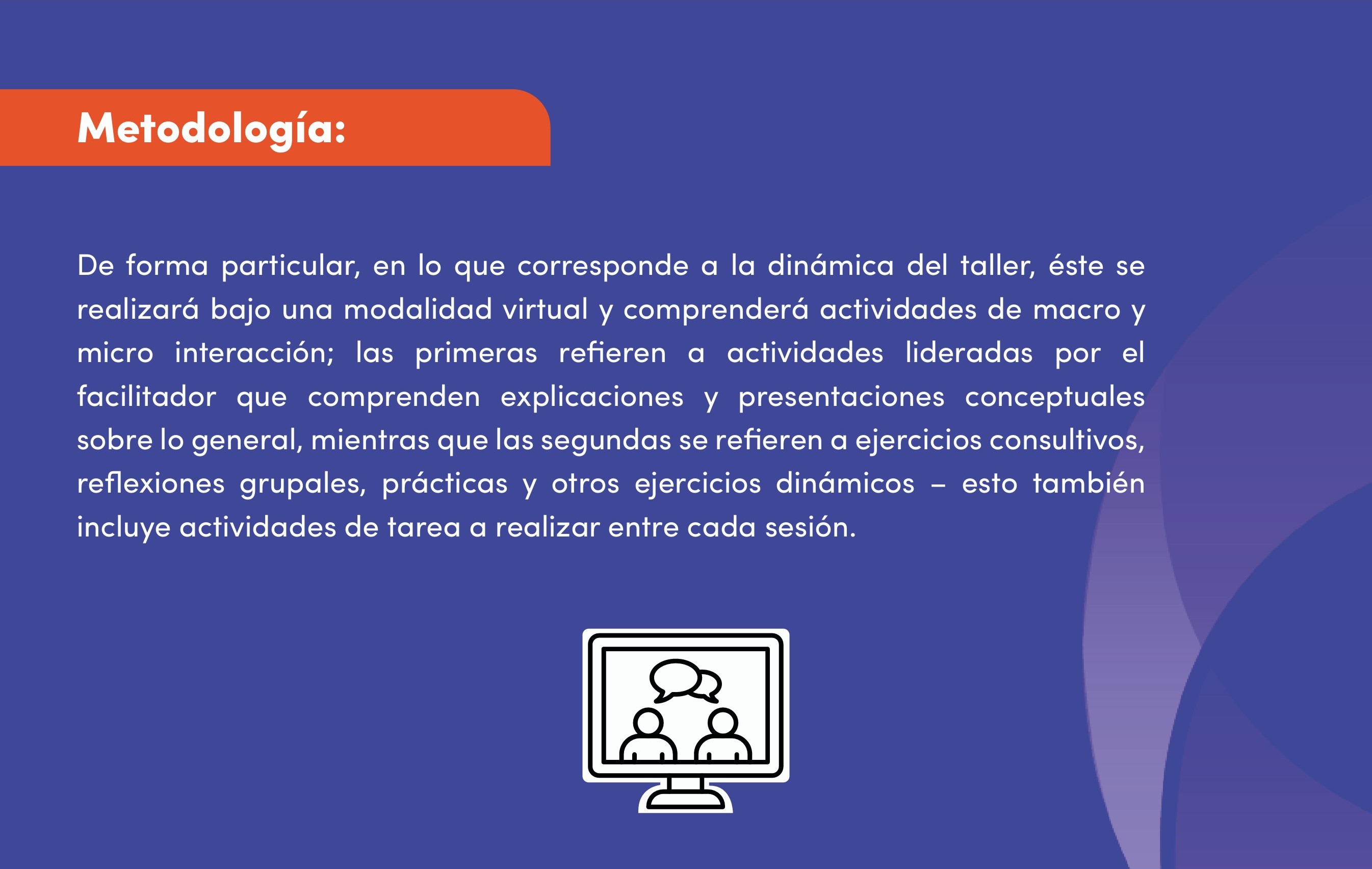 Metodología:

De forma particular, en lo que corresponde a la dinámica del taller, éste se realizará bajo una modalidad virtual y comprenderá actividades de macro y micro interacción; las primeras refieren a actividades lideradas por el facilitador que comprenden explicaciones y presentaciones conceptuales sobre lo general, mientras que las segundas se refieren a ejercicios consultivos, reflexiones grupales, prácticas y otros ejercicios dinámicos – esto también incluye actividades de tarea a realizar entre cada sesión.